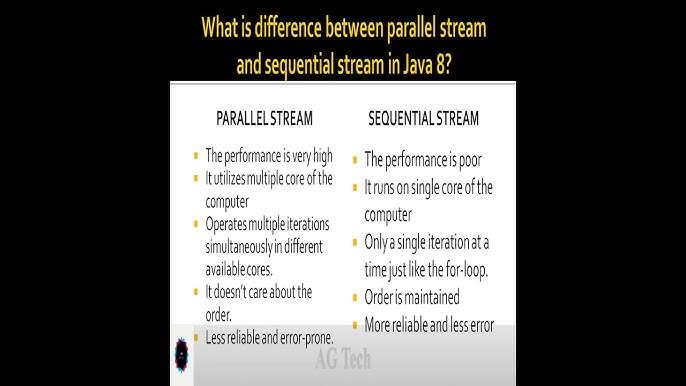 What is difference between parallel stream and sequential stream in Java 8?

PARALLEL STREAM

- The performance is very high
- It utilizes multiple core of the computer
- Operates multiple iterations simultaneously in different available cores.
- It doesn't care about the order.
- Less reliable and error-prone.

SEQUENTIAL STREAM

- The performance is poor
- It runs on single core of the computer
- Only a single iteration at a time just like the for-loop.
- Order is maintained
- More reliable and less error

AG Tech